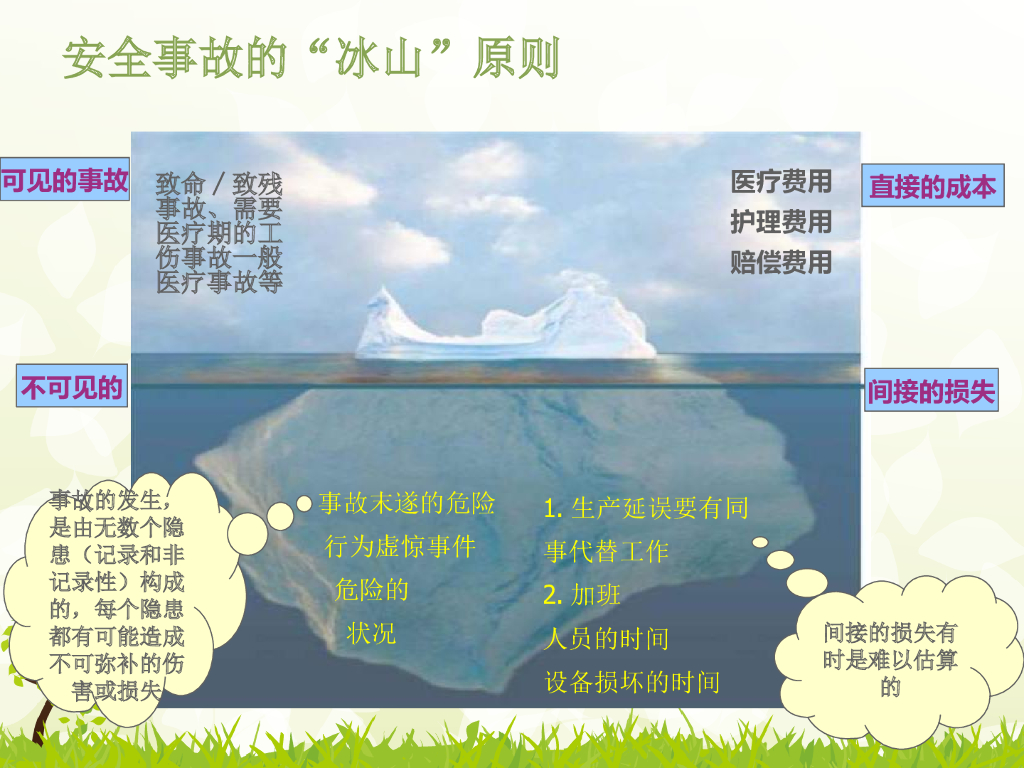 安全事故的“冰山”原则

可见的事故

致命／致残事故、需要医疗期的工伤事故一般医疗事故等

医疗费用
护理费用
赔偿费用

直接的成本

不可见的

间接的损失

事故的发生，是由无数个隐患（记录和非记录性）构成的，每个隐患都有可能造成不可弥补的伤害或损失

事故未遂的危险
行为虚惊事件
危险的
状况

1. 生产延误要有同事代替工作
2. 加班
人员的时间
设备损坏的时间

间接的损失有时是难以估算的